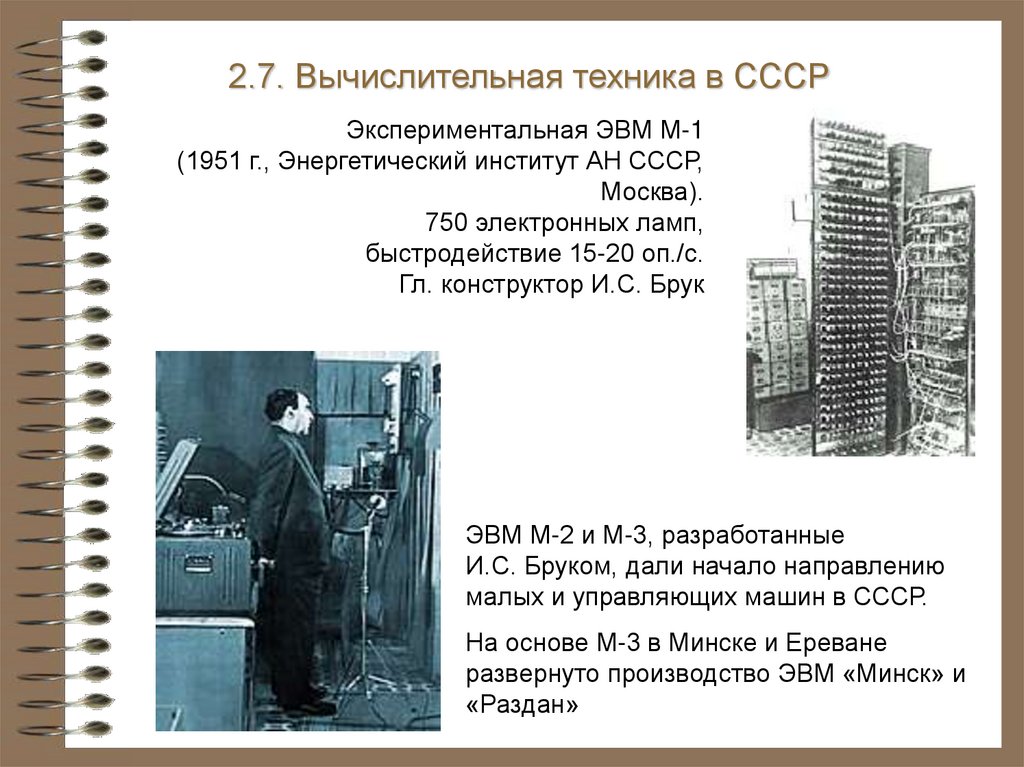 2.7. Вычислительная техника в СССР

Экспериментальная ЭВМ М-1 (1951 г., Энергетический институт АН СССР, Москва). 750 электронных ламп, быстродействие 15-20 оп./с. Гл. конструктор И.С. Брук

ЭВМ М-2 и М-3, разработанные И.С. Бруком, дали начало направлению малых и управляющих машин в СССР.

На основе М-3 в Минске и Ереване развернуто производство ЭВМ «Минск» и «Раздан»